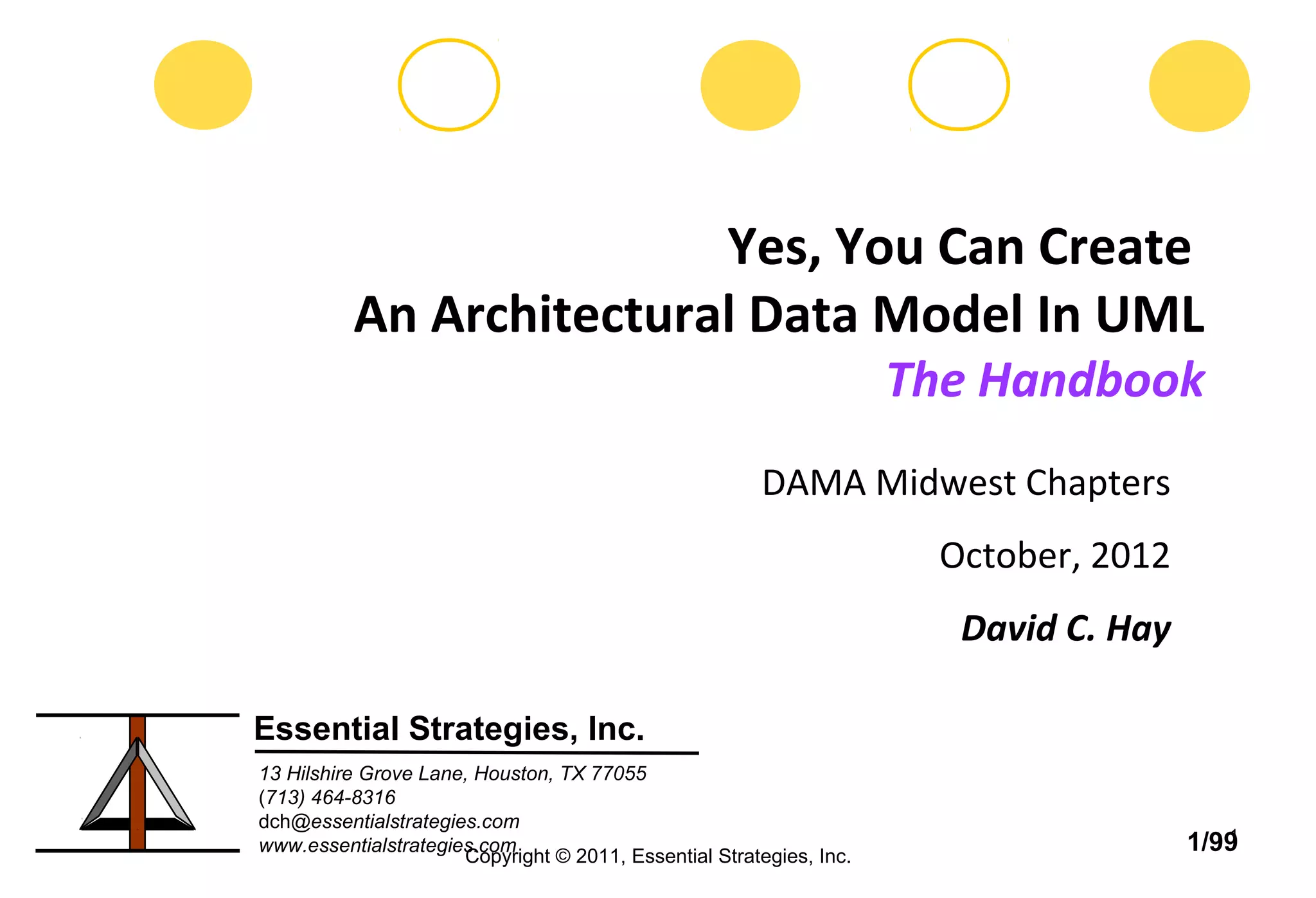 Yes, You Can Create
An Architectural Data Model In UML
The Handbook

DAMA Midwest Chapters

October, 2012

David C. Hay

Essential Strategies, Inc.

13 Hilshire Grove Lane, Houston, TX 77055
(713) 464-8316
dch@essentialstrategies.com
www.essentialstrategies.com

Copyright © 2011, Essential Strategies, Inc.

1/99